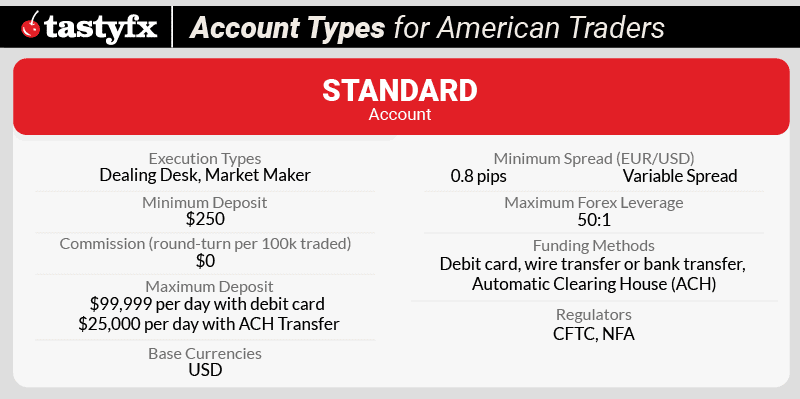 tastyfx | Account Types for American Traders

STANDARD
Account

Execution Types
Dealing Desk, Market Maker

Minimum Deposit
$250

Commission (round-turn per 100k traded)
$0

Maximum Deposit
$99,999 per day with debit card
$25,000 per day with ACH Transfer

Base Currencies
USD

Minimum Spread (EUR/USD)
0.8 pips Variable Spread

Maximum Forex Leverage
50:1

Funding Methods
Debit card, wire transfer or bank transfer, Automatic Clearing House (ACH)

Regulators
CFTC, NFA